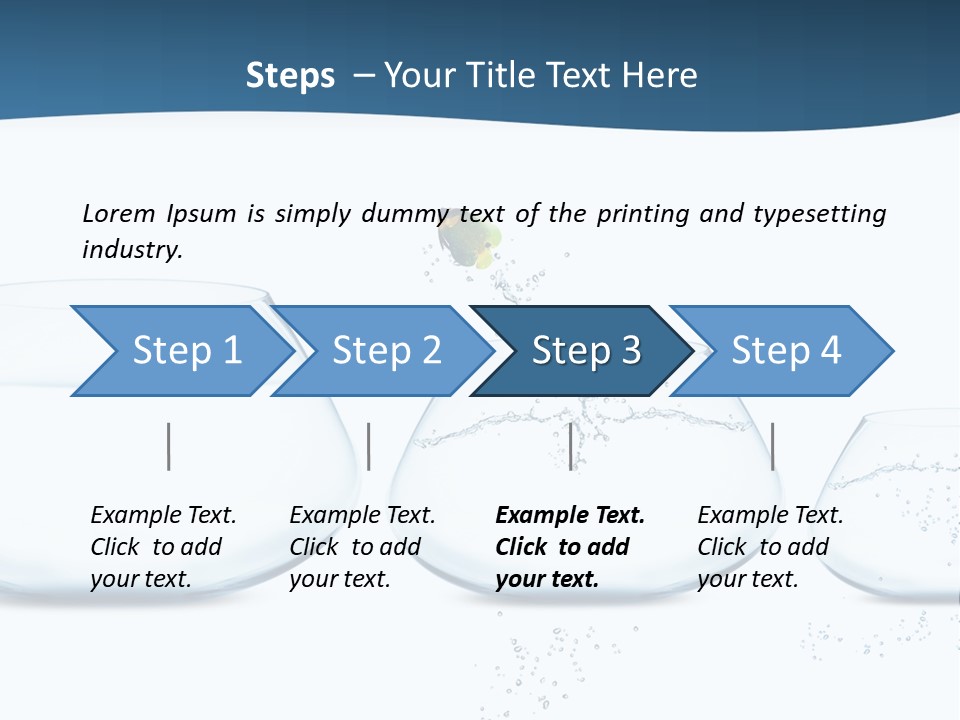 Steps – Your Title Text Here

Lorem Ipsum is simply dummy text of the printing and typesetting industry.

Step 1

Step 2

Step 3

Step 4

Example Text. Click to add your text.

Example Text. Click to add your text.

Example Text. Click to add your text.

Example Text. Click to add your text.